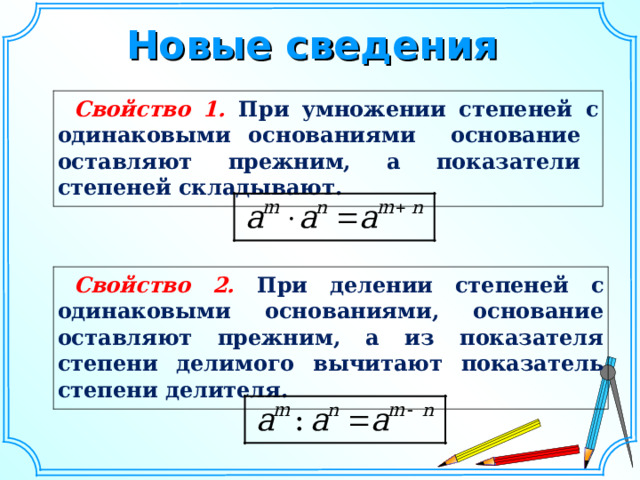 Новые сведения

Свойство 1. При умножении степеней с одинаковыми основаниями основание оставляют прежним, а показатели степеней складывают.

$a^m \cdot a^n = a^{m+n}$

Свойство 2. При делении степеней с одинаковыми основаниями, основание оставляют прежним, а из показателя степени делимого вычитают показатель степени делителя.

$a^m : a^n = a^{m-n}$